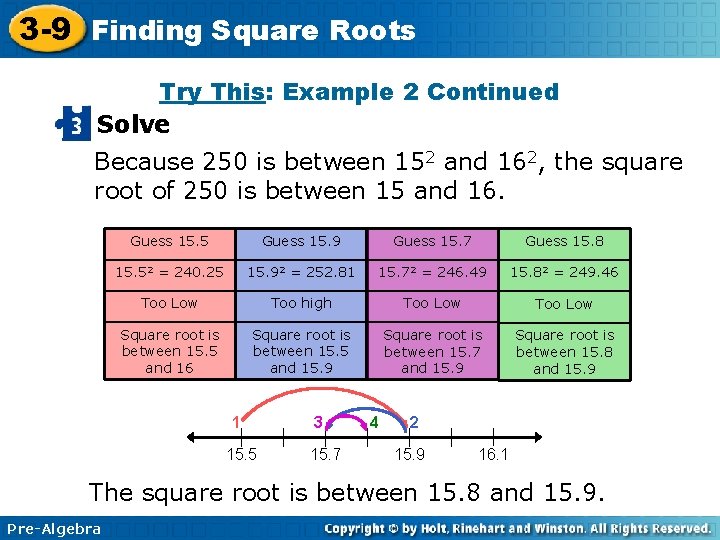 3-9 Finding Square Roots

Try This: Example 2 Continued

3 Solve

Because 250 is between $15^2$ and $16^2$, the square root of 250 is between 15 and 16.

| Guess 15.5 | Guess 15.9 | Guess 15.7 | Guess 15.8 |
|---|---|---|---|
| $15.5^2 = 240.25$ | $15.9^2 = 252.81$ | $15.7^2 = 246.49$ | $15.8^2 = 249.46$ |
| Too Low | Too high | Too Low | Too Low |
| Square root is between 15.5 and 16 | Square root is between 15.5 and 15.9 | Square root is between 15.7 and 15.9 | Square root is between 15.8 and 15.9 |

1 3 4 2

15.5 15.7 15.9 16.1

The square root is between 15.8 and 15.9.

Pre-Algebra

Copyright © by Holt, Rinehart and Winston. All Rights Reserved.